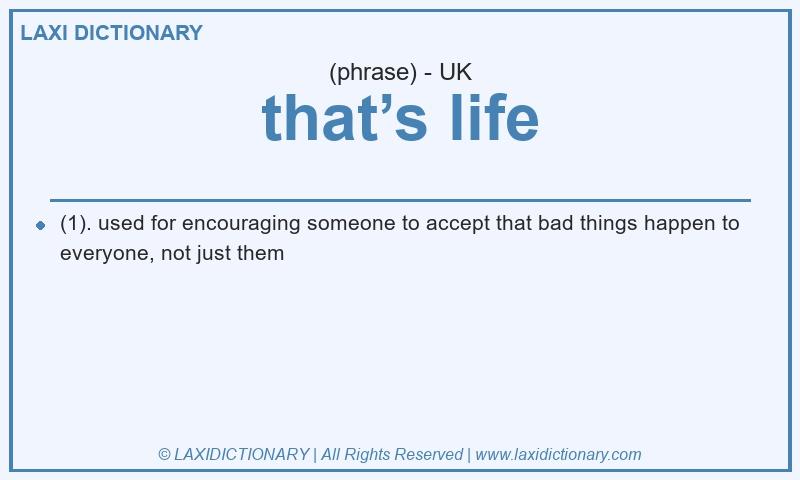 LAXI DICTIONARY

(phrase) - UK

that’s life

(1). used for encouraging someone to accept that bad things happen to everyone, not just them

© LAXIDICTIONARY | All Rights Reserved | www.laxidictionary.com